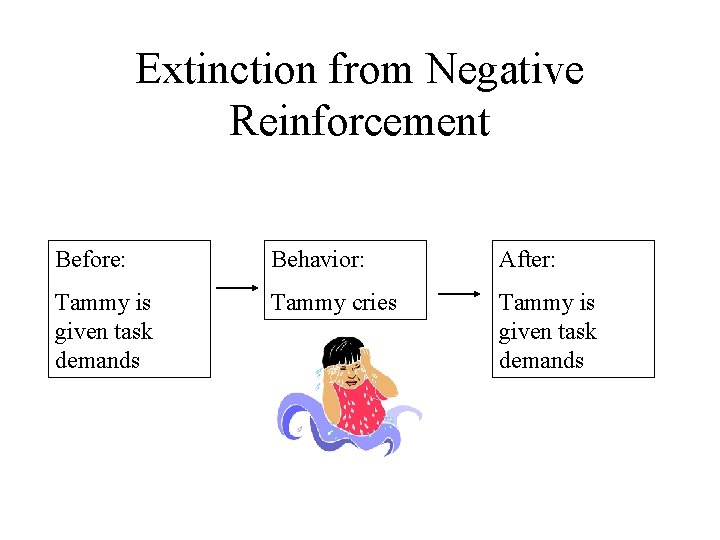 Extinction from Negative Reinforcement

Before:

Tammy is given task demands

Behavior:

Tammy cries

After:

Tammy is given task demands